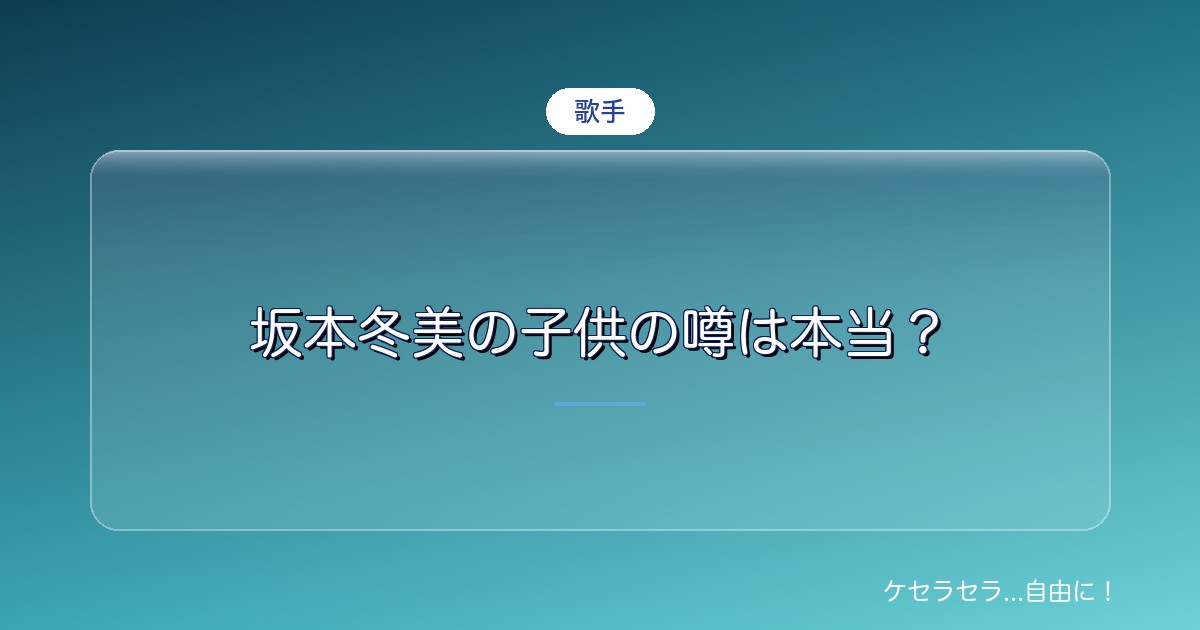 歌手

坂本冬美の子供の噂は本当？

ケセラセラ…自由に！